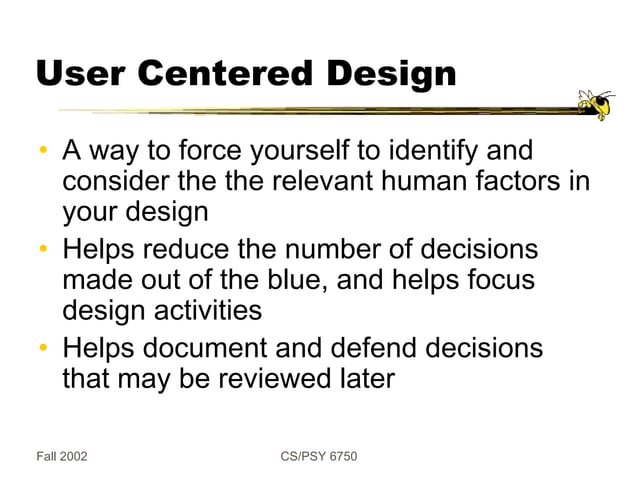 User Centered Design

• A way to force yourself to identify and consider the the relevant human factors in your design
• Helps reduce the number of decisions made out of the blue, and helps focus design activities
• Helps document and defend decisions that may be reviewed later

Fall 2002

CS/PSY 6750